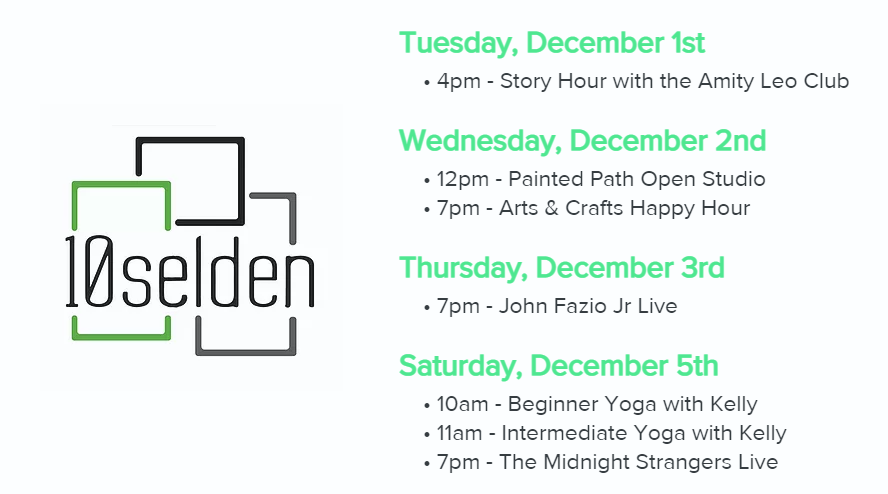 10selden

Tuesday, December 1st
• 4pm - Story Hour with the Amity Leo Club

Wednesday, December 2nd
• 12pm - Painted Path Open Studio
• 7pm - Arts & Crafts Happy Hour

Thursday, December 3rd
• 7pm - John Fazio Jr Live

Saturday, December 5th
• 10am - Beginner Yoga with Kelly
• 11am - Intermediate Yoga with Kelly
• 7pm - The Midnight Strangers Live